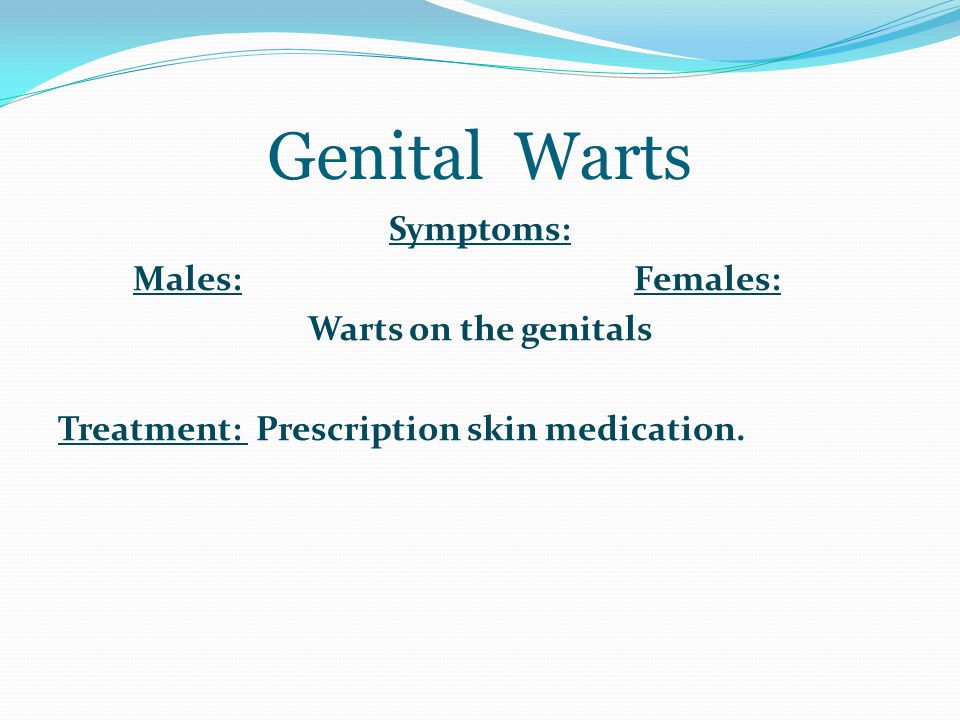 Genital Warts

Symptoms:

Males: Females:

Warts on the genitals

Treatment: Prescription skin medication.